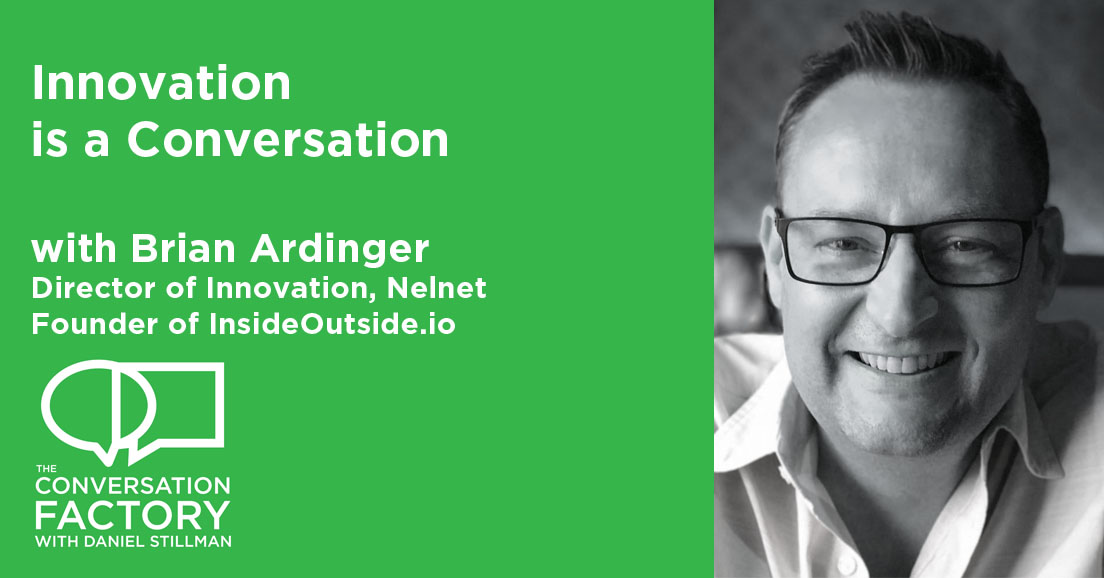 Innovation is a Conversation

with Brian Ardinger
Director of Innovation, Nelnet
Founder of InsideOutside.io

THE CONVERSATION FACTORY
WITH DANIEL STILLMAN